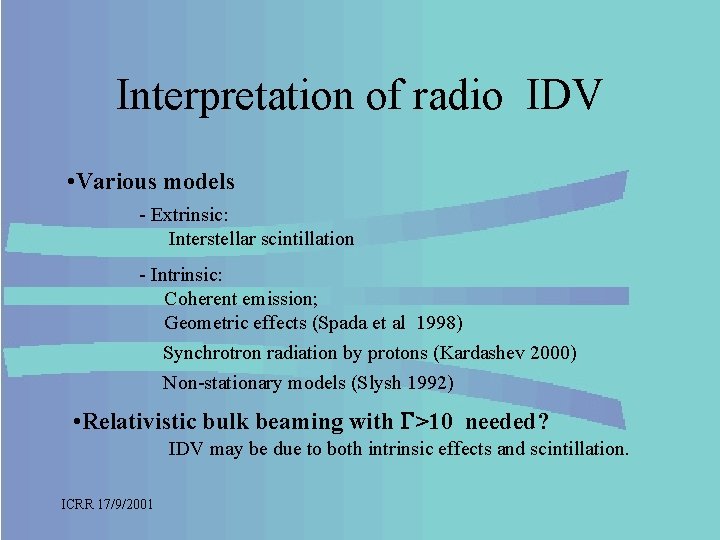 Interpretation of radio IDV

•Various models

- Extrinsic:
Interstellar scintillation

- Intrinsic:
Coherent emission;
Geometric effects (Spada et al 1998)
Synchrotron radiation by protons (Kardashev 2000)
Non-stationary models (Slysh 1992)

•Relativistic bulk beaming with $\Gamma>10$ needed?
IDV may be due to both intrinsic effects and scintillation.

ICRR 17/9/2001